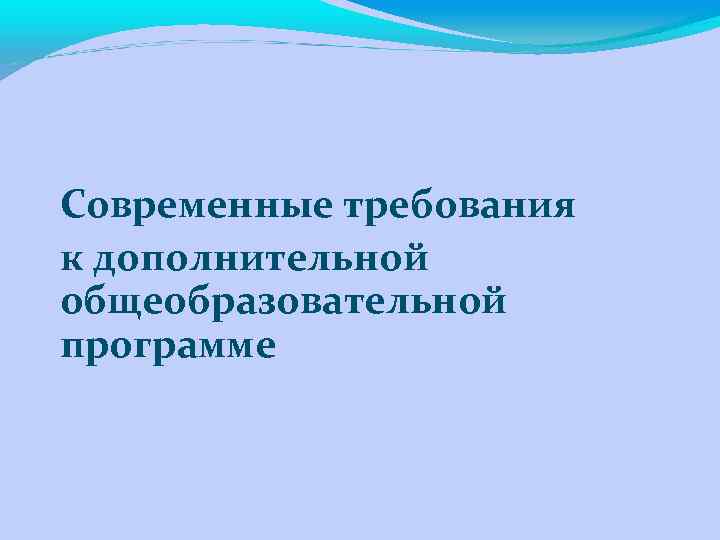 Современные требования к дополнительной общеобразовательной программе